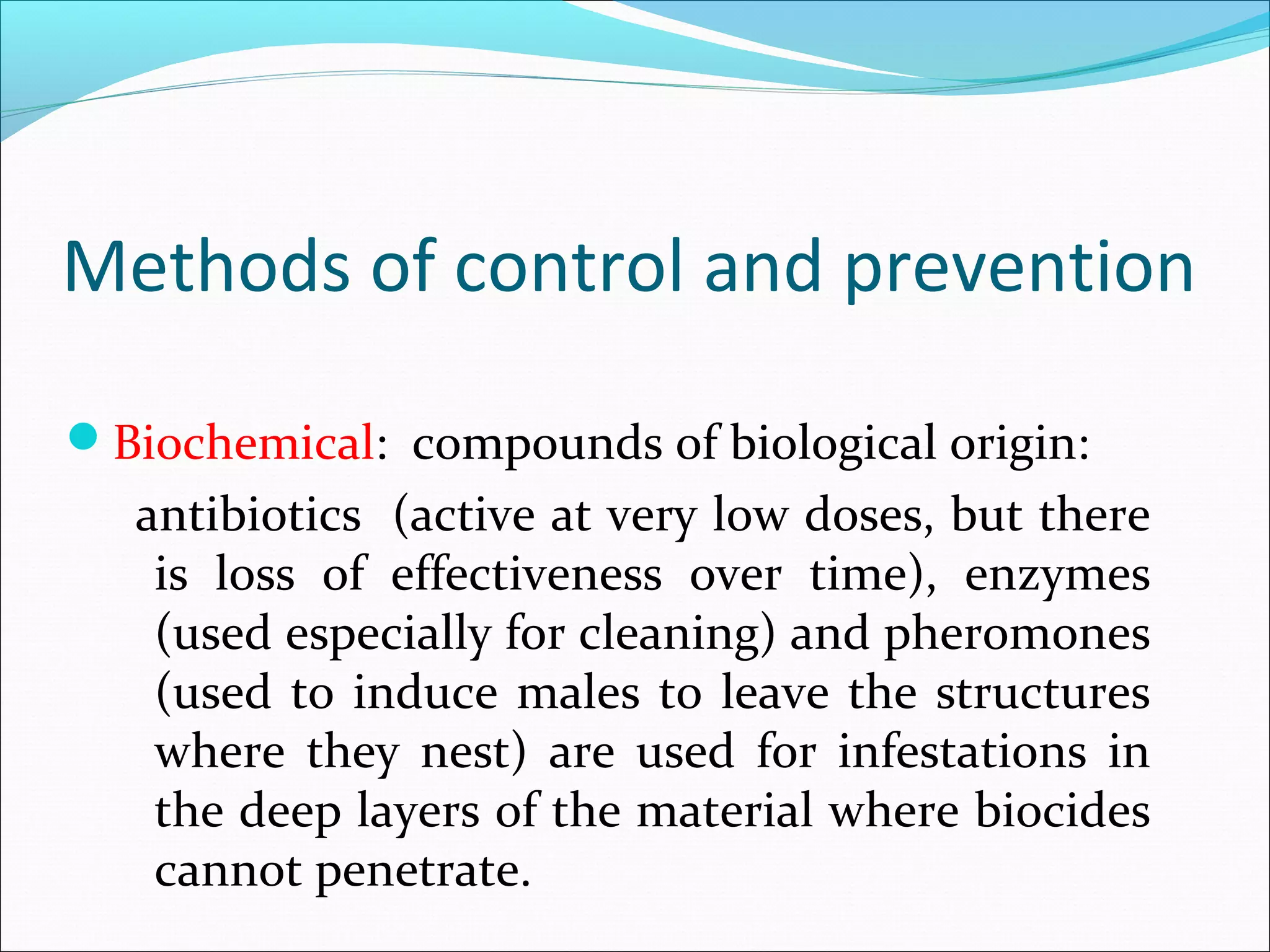 Methods of control and prevention

Biochemical: compounds of biological origin:

antibiotics (active at very low doses, but there is loss of effectiveness over time), enzymes (used especially for cleaning) and pheromones (used to induce males to leave the structures where they nest) are used for infestations in the deep layers of the material where biocides cannot penetrate.